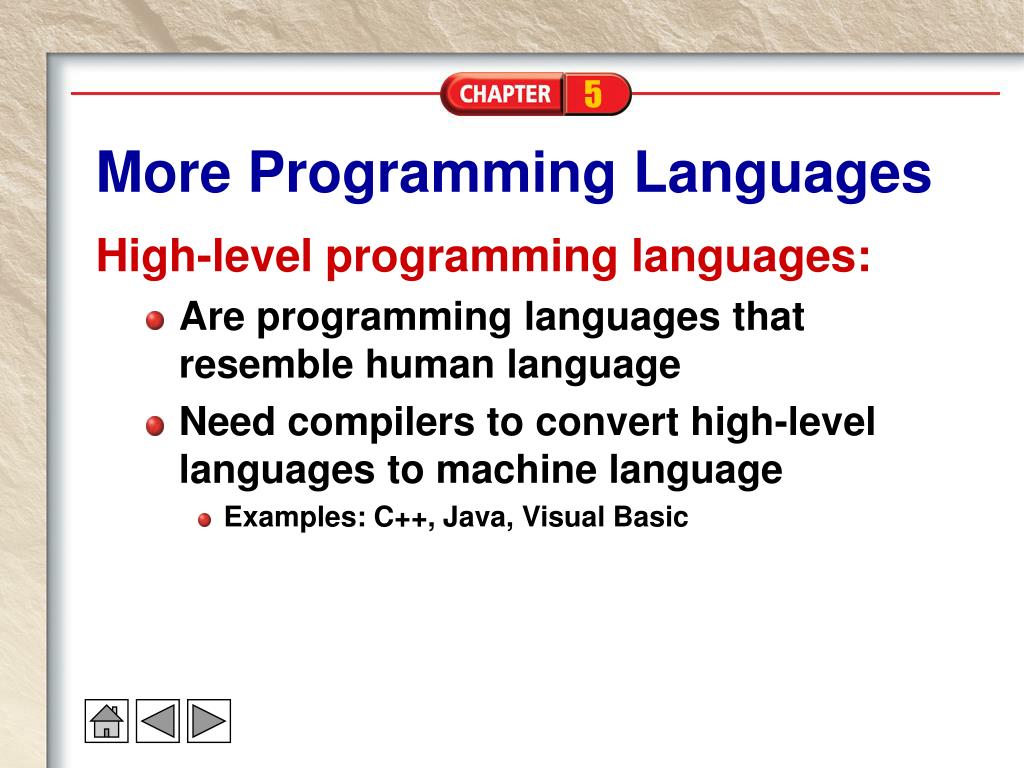 CHAPTER 5

More Programming Languages

High-level programming languages:

Are programming languages that resemble human language

Need compilers to convert high-level languages to machine language

Examples: C++, Java, Visual Basic